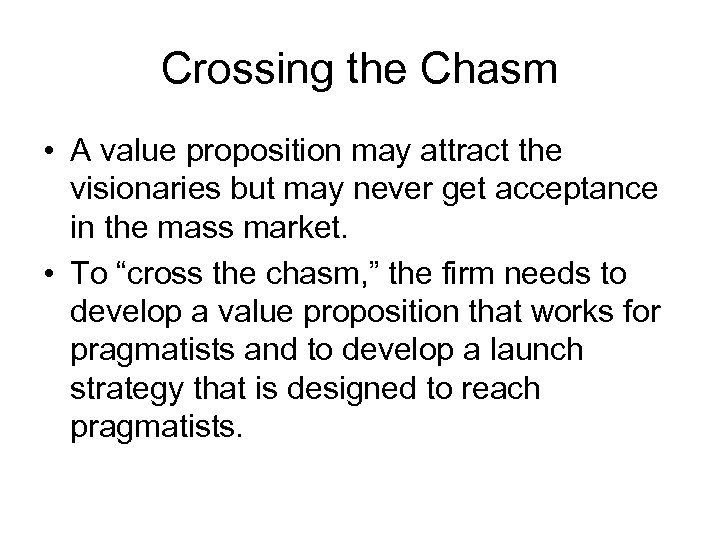 Crossing the Chasm

• A value proposition may attract the visionaries but may never get acceptance in the mass market.

• To “cross the chasm,” the firm needs to develop a value proposition that works for pragmatists and to develop a launch strategy that is designed to reach pragmatists.